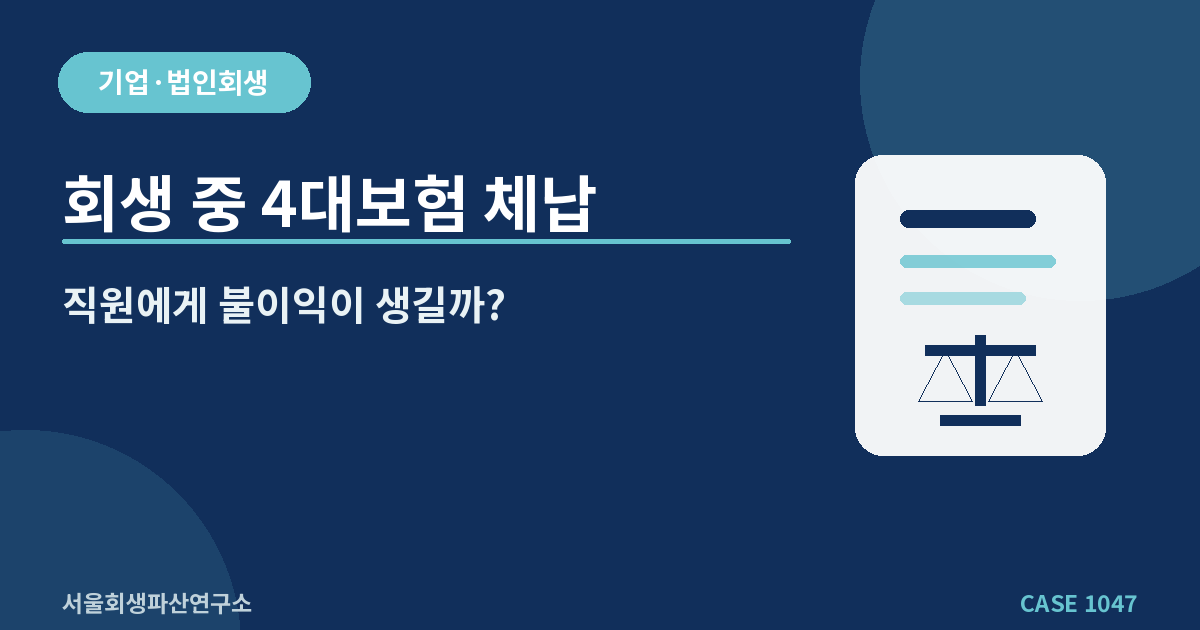 기업·법인회생

회생 중 4대보험 체납

직원에게 불이익이 생길까?

서울회생파산연구소

CASE 1047